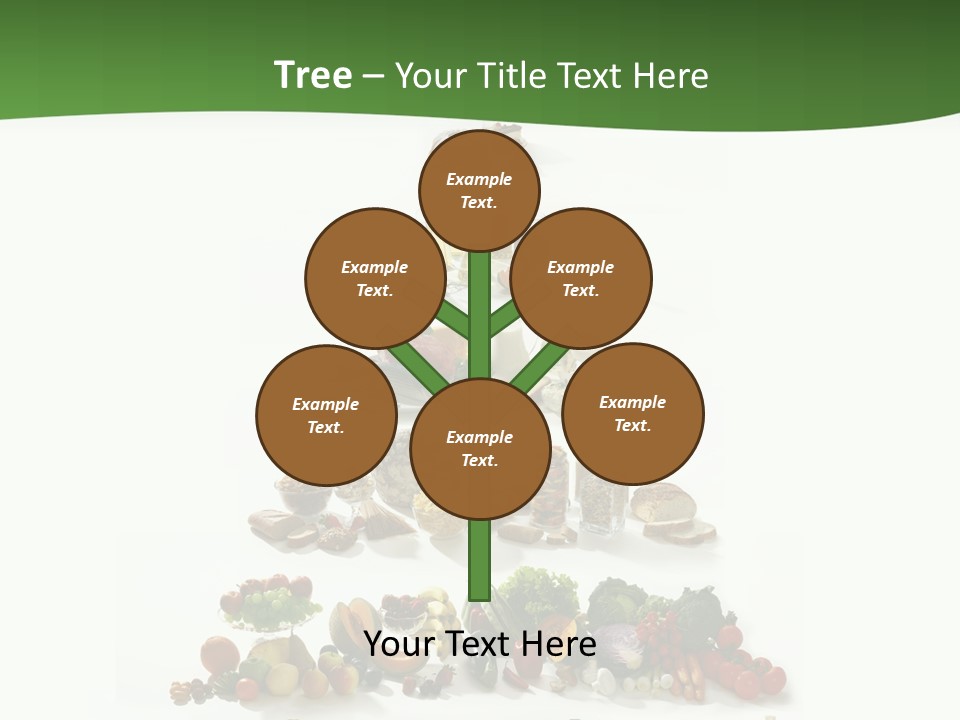 Tree – Your Title Text Here

Example Text.

Example Text.

Example Text.

Example Text.

Example Text.

Example Text.

Your Text Here